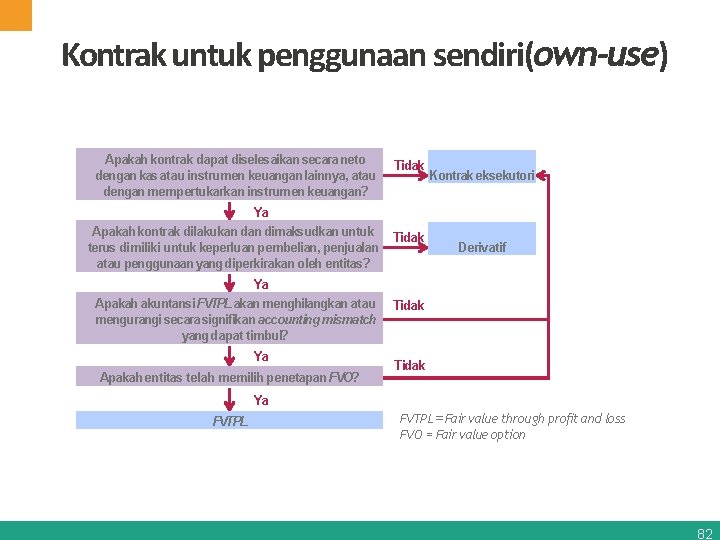 Kontrak untuk penggunaan sendiri(own-use)

Apakah kontrak dapat diselesaikan secara neto dengan kas atau instrumen keuangan lainnya, atau dengan mempertukarkan instrumen keuangan?

Tidak

Kontrak eksekutori

Ya

Apakah kontrak dilakukan dan dimaksudkan untuk terus dimiliki untuk keperluan pembelian, penjualan atau penggunaan yang diperkirakan oleh entitas?

Tidak

Derivatif

Ya

Apakah akuntansi FVTPL akan menghilangkan atau mengurangi secara signifikan accounting mismatch yang dapat timbul?

Tidak

Ya

Apakah entitas telah memilih penetapan FVO?

Tidak

Ya

FVTPL

FVTPL = Fair value through profit and loss
FVO = Fair value option

82